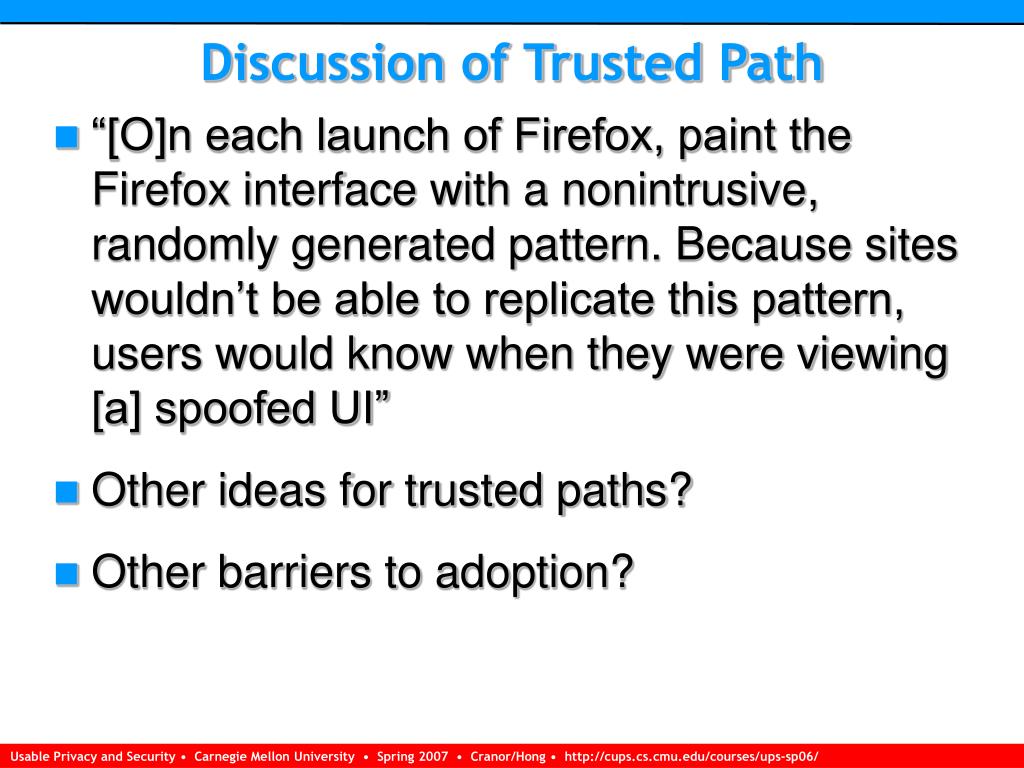 Discussion of Trusted Path

“[O]n each launch of Firefox, paint the Firefox interface with a nonintrusive, randomly generated pattern. Because sites wouldn’t be able to replicate this pattern, users would know when they were viewing [a] spoofed UI”

Other ideas for trusted paths?

Other barriers to adoption?

Usable Privacy and Security • Carnegie Mellon University • Spring 2007 • Cranor/Hong • http://cups.cs.cmu.edu/courses/ups-sp06/